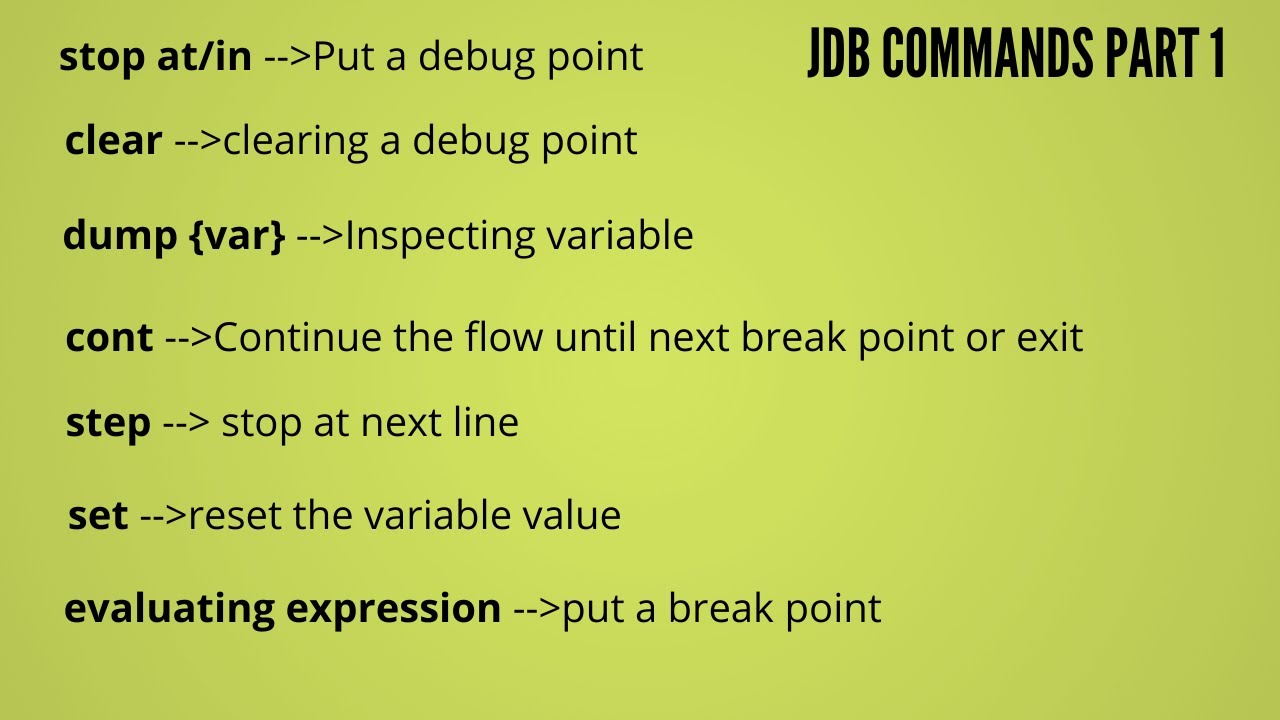 JDB COMMANDS PART 1

stop at/in -->Put a debug point

clear -->clearing a debug point

dump {var} -->Inspecting variable

cont -->Continue the flow until next break point or exit

step --> stop at next line

set -->reset the variable value

evaluating expression -->put a break point